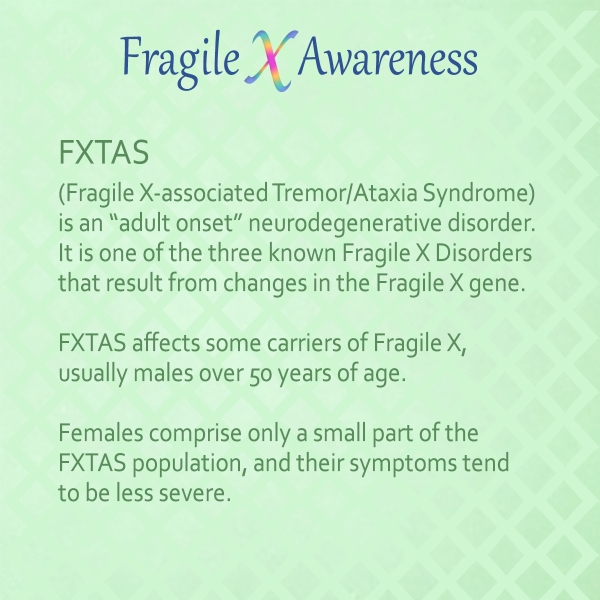 Fragile X Awareness

FXTAS

(Fragile X-associated Tremor/Ataxia Syndrome) is an “adult onset” neurodegenerative disorder. It is one of the three known Fragile X Disorders that result from changes in the Fragile X gene.

FXTAS affects some carriers of Fragile X, usually males over 50 years of age.

Females comprise only a small part of the FXTAS population, and their symptoms tend to be less severe.